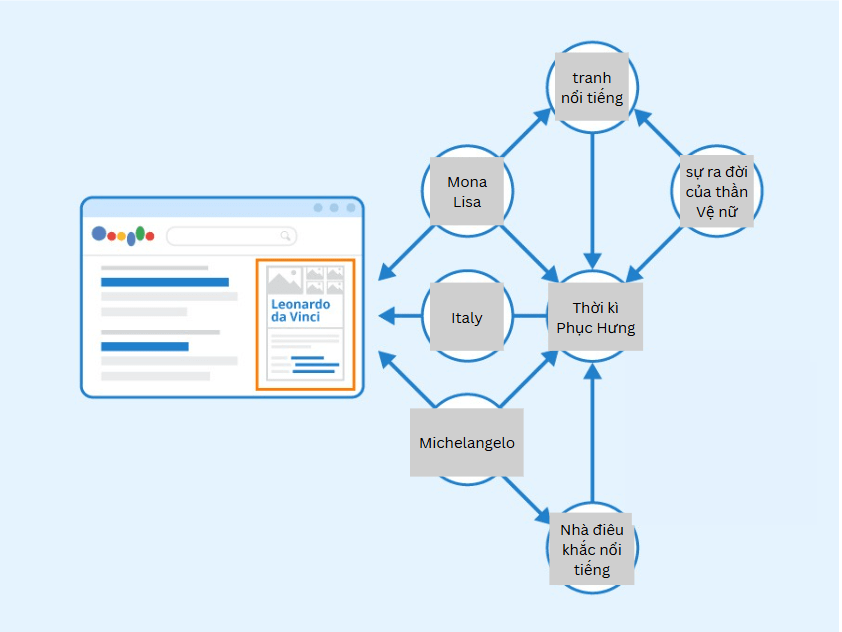 Leonardo da Vinci

tranh nổi tiếng

Mona Lisa

sự ra đời của thần Vệ nữ

Italy

Thời kì Phục Hưng

Michelangelo

Nhà điêu khắc nổi tiếng